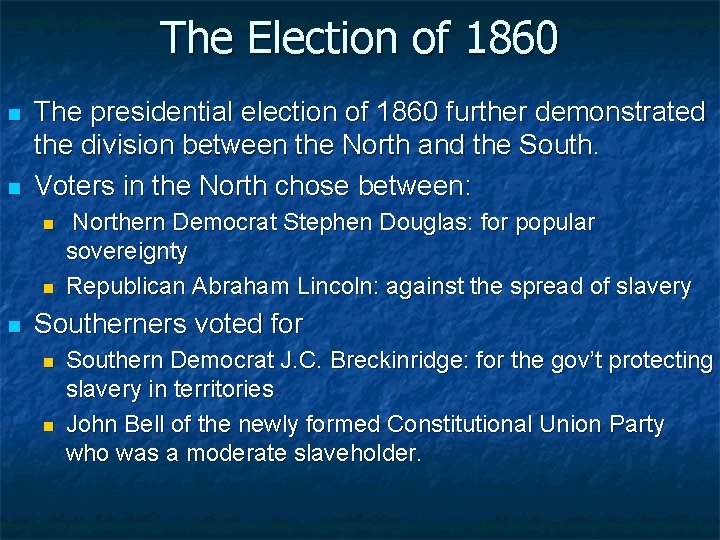 The Election of 1860

- The presidential election of 1860 further demonstrated the division between the North and the South.
- Voters in the North chose between:
  - Northern Democrat Stephen Douglas: for popular sovereignty
  - Republican Abraham Lincoln: against the spread of slavery
- Southerners voted for
  - Southern Democrat J.C. Breckinridge: for the gov't protecting slavery in territories
  - John Bell of the newly formed Constitutional Union Party who was a moderate slaveholder.